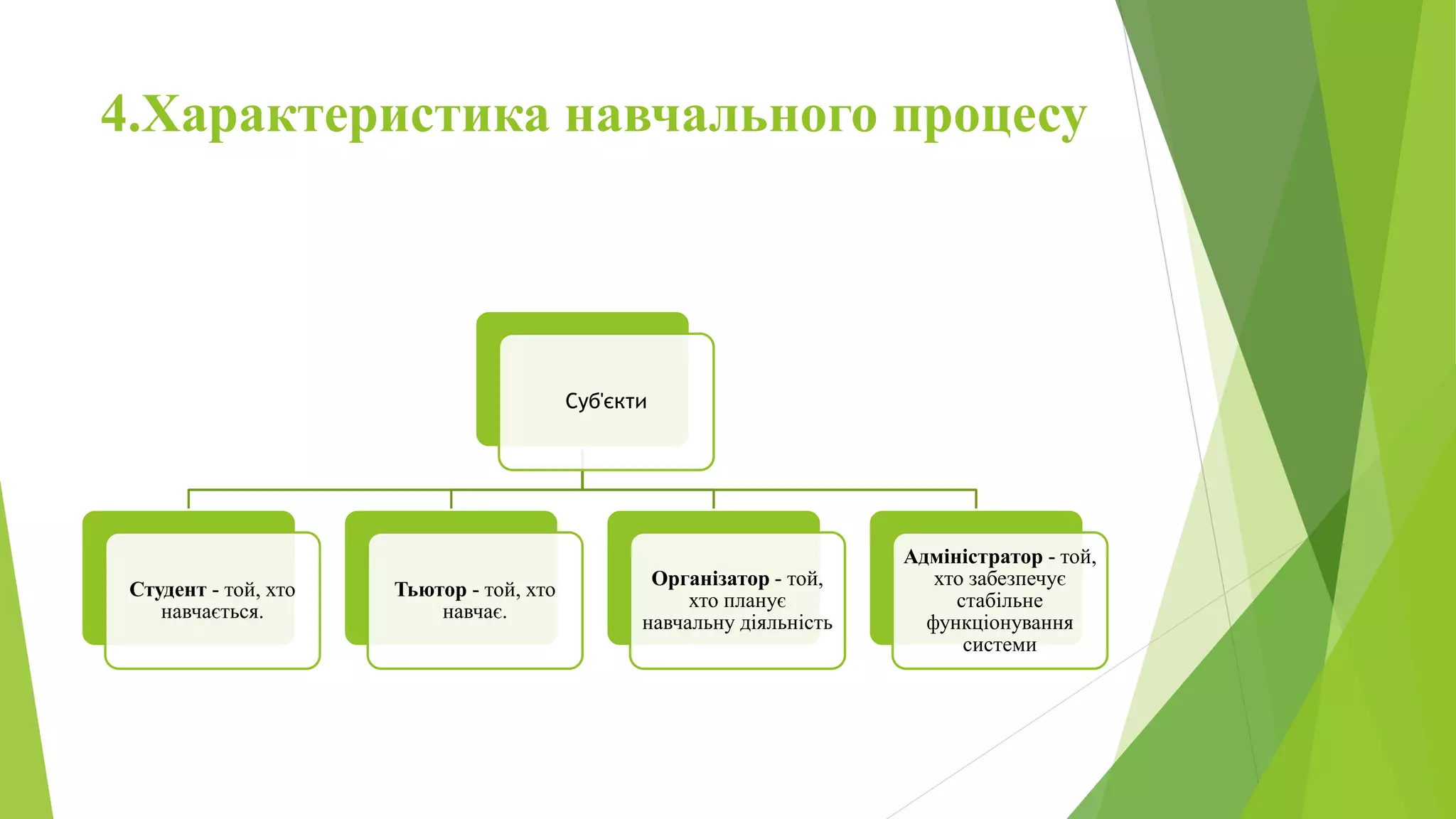 4.Характеристика навчального процесу

Суб'єкти

Студент - той, хто навчається.

Тьютор - той, хто навчає.

Організатор - той, хто планує навчальну діяльність

Адміністратор - той, хто забезпечує стабільне функціонування системи